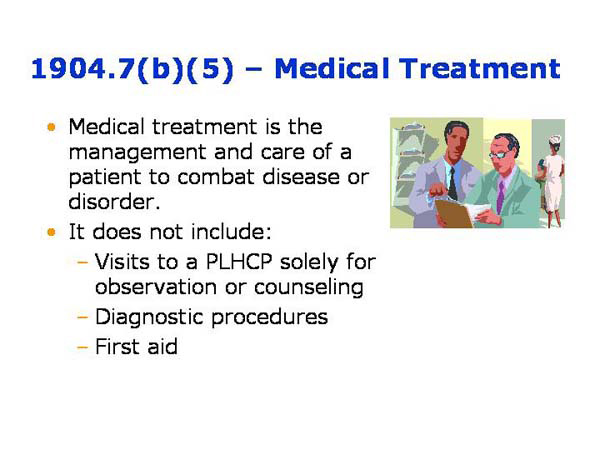 1904.7(b)(5) – Medical Treatment

• Medical treatment is the management and care of a patient to combat disease or disorder.
• It does not include:
– Visits to a PLHCP solely for observation or counseling
– Diagnostic procedures
– First aid